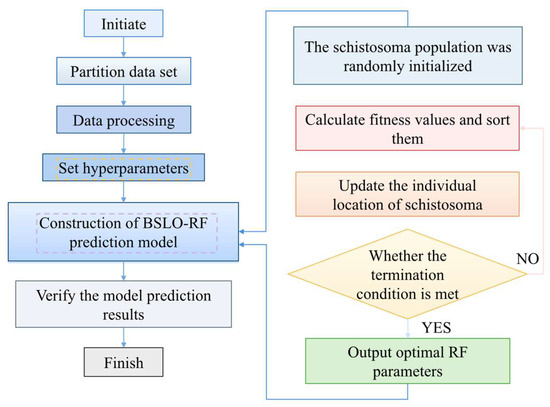 Initiate

Partition data set

Data processing

Set hyperparameters

Construction of BSLO-RF prediction model

Verify the model prediction results

Finish

The schistosoma population was randomly initialized

Calculate fitness values and sort them

Update the individual location of schistosoma

Whether the termination condition is met

NO

YES

Output optimal RF parameters